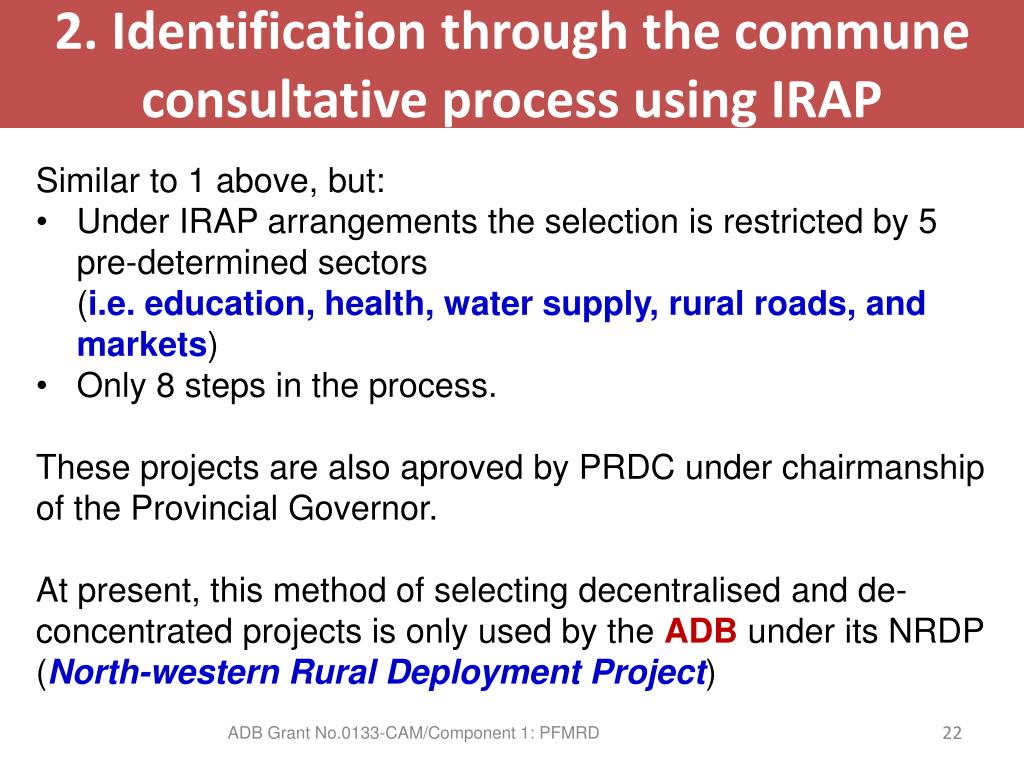 2. Identification through the commune consultative process using IRAP

Similar to 1 above, but:
• Under IRAP arrangements the selection is restricted by 5 pre-determined sectors (i.e. education, health, water supply, rural roads, and markets)
• Only 8 steps in the process.

These projects are also aproved by PRDC under chairmanship of the Provincial Governor.

At present, this method of selecting decentralised and de-concentrated projects is only used by the ADB under its NRDP (North-western Rural Deployment Project)

ADB Grant No.0133-CAM/Component 1: PFMRD

22